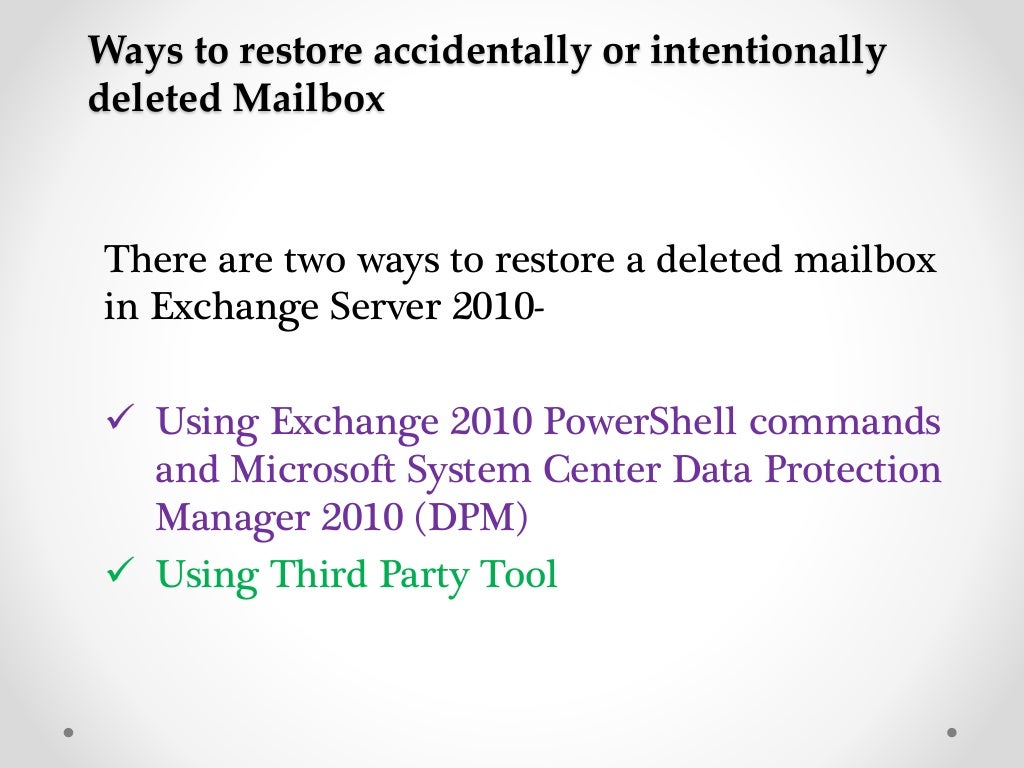 Ways to restore accidentally or intentionally deleted Mailbox

There are two ways to restore a deleted mailbox in Exchange Server 2010-

✓ Using Exchange 2010 PowerShell commands and Microsoft System Center Data Protection Manager 2010 (DPM)
✓ Using Third Party Tool